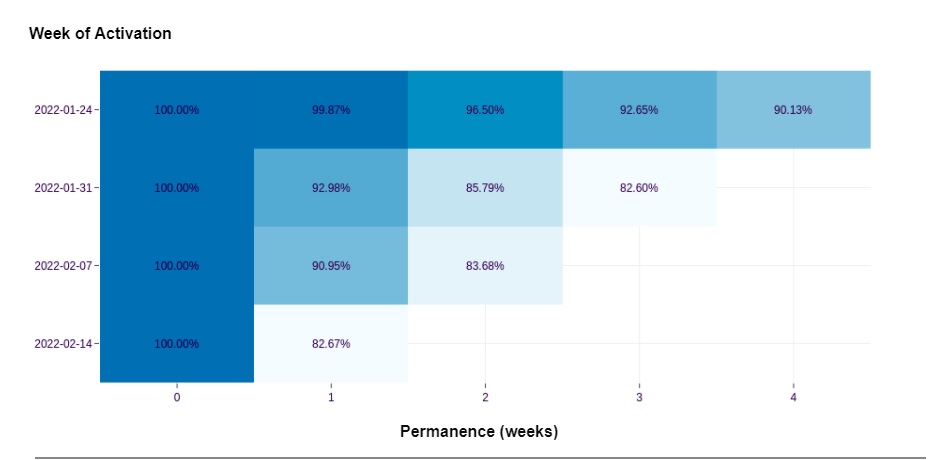 Week of Activation

| | 0 | 1 | 2 | 3 | 4 |
|---|---|---|---|---|---|
| 2022-01-24 | 100.00% | 99.87% | 96.50% | 92.65% | 90.13% |
| 2022-01-31 | 100.00% | 92.98% | 85.79% | 82.60% | |
| 2022-02-07 | 100.00% | 90.95% | 83.68% | | |
| 2022-02-14 | 100.00% | 82.67% | | | |

Permanence (weeks)